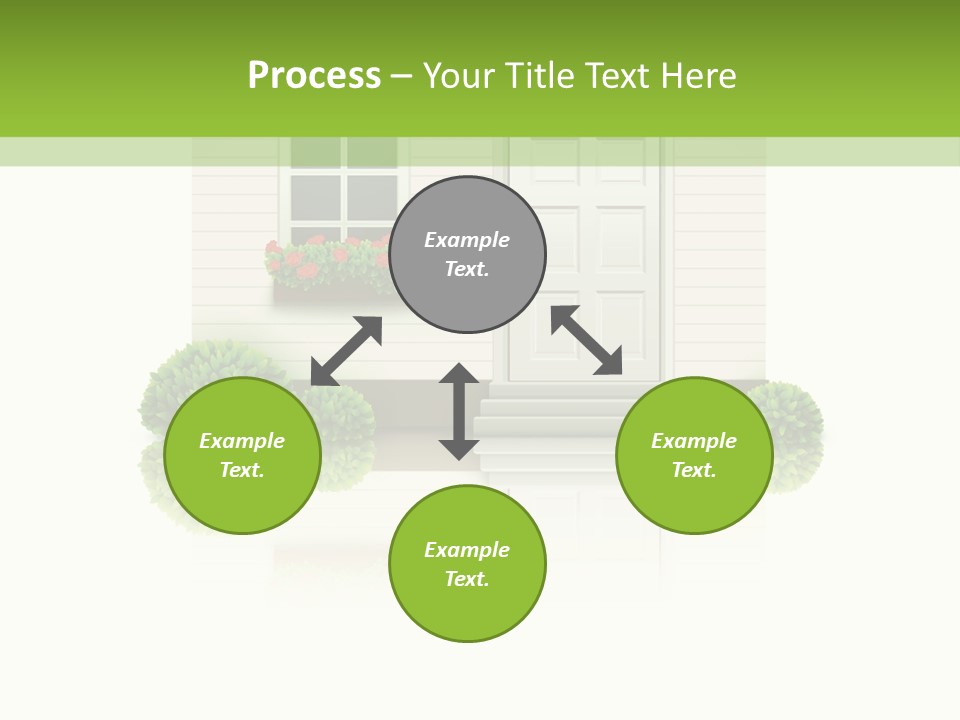 Process – Your Title Text Here

Example Text.

Example Text.

Example Text.

Example Text.